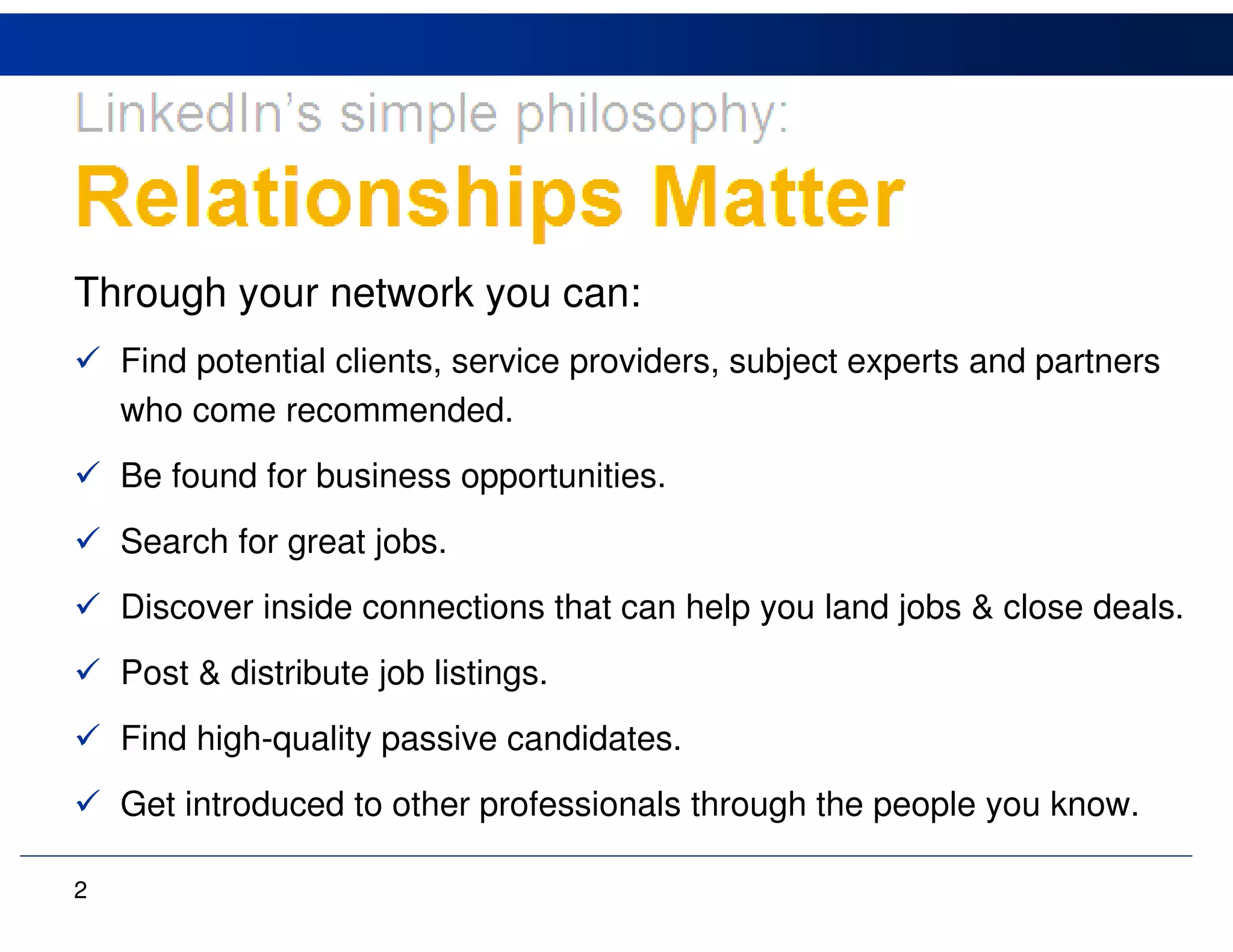 LinkedIn's simple philosophy:
Relationships Matter

Through your network you can:

✓ Find potential clients, service providers, subject experts and partners who come recommended.

✓ Be found for business opportunities.

✓ Search for great jobs.

✓ Discover inside connections that can help you land jobs & close deals.

✓ Post & distribute job listings.

✓ Find high-quality passive candidates.

✓ Get introduced to other professionals through the people you know.

2